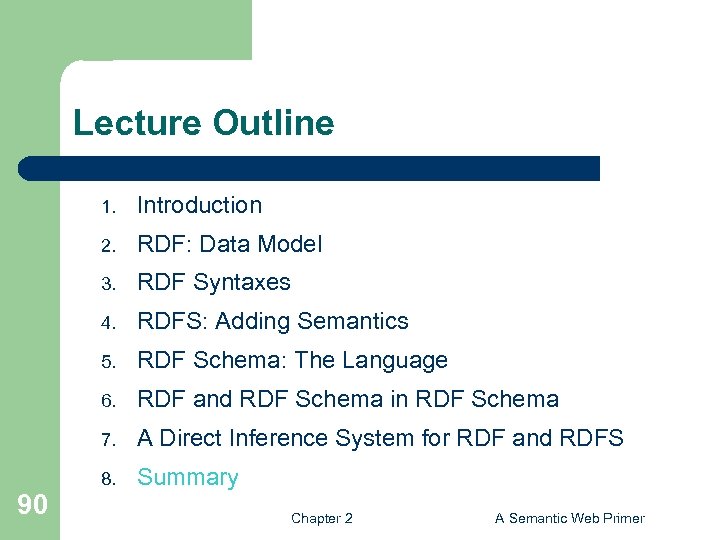 Lecture Outline

1. Introduction
2. RDF: Data Model
3. RDF Syntaxes
4. RDFS: Adding Semantics
5. RDF Schema: The Language
6. RDF and RDF Schema in RDF Schema
7. A Direct Inference System for RDF and RDFS
8. Summary

90

Chapter 2

A Semantic Web Primer